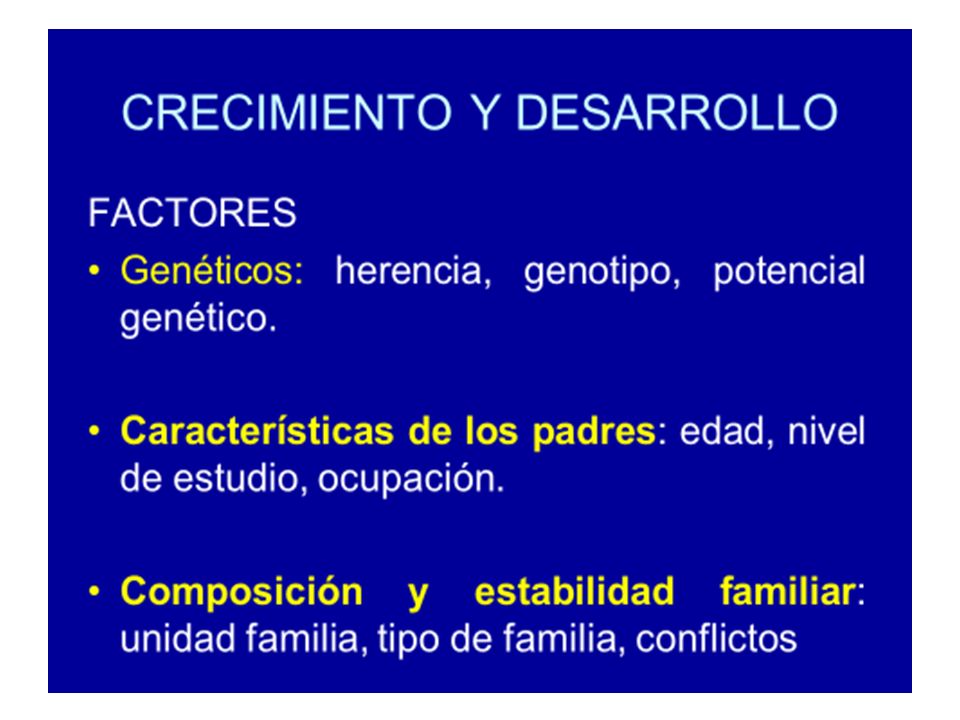 CRECIMIENTO Y DESARROLLO

FACTORES

• Genéticos: herencia, genotipo, potencial genético.

• Características de los padres: edad, nivel de estudio, ocupación.

• Composición y estabilidad familiar: unidad familia, tipo de familia, conflictos